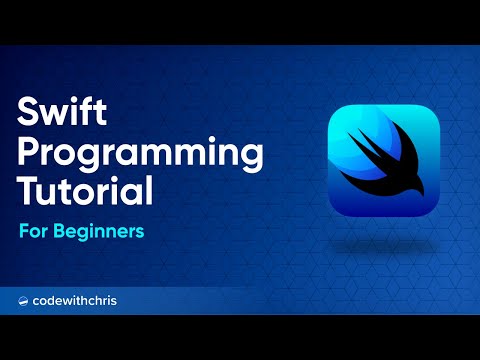 Swift Programming Tutorial

For Beginners

codewithchris